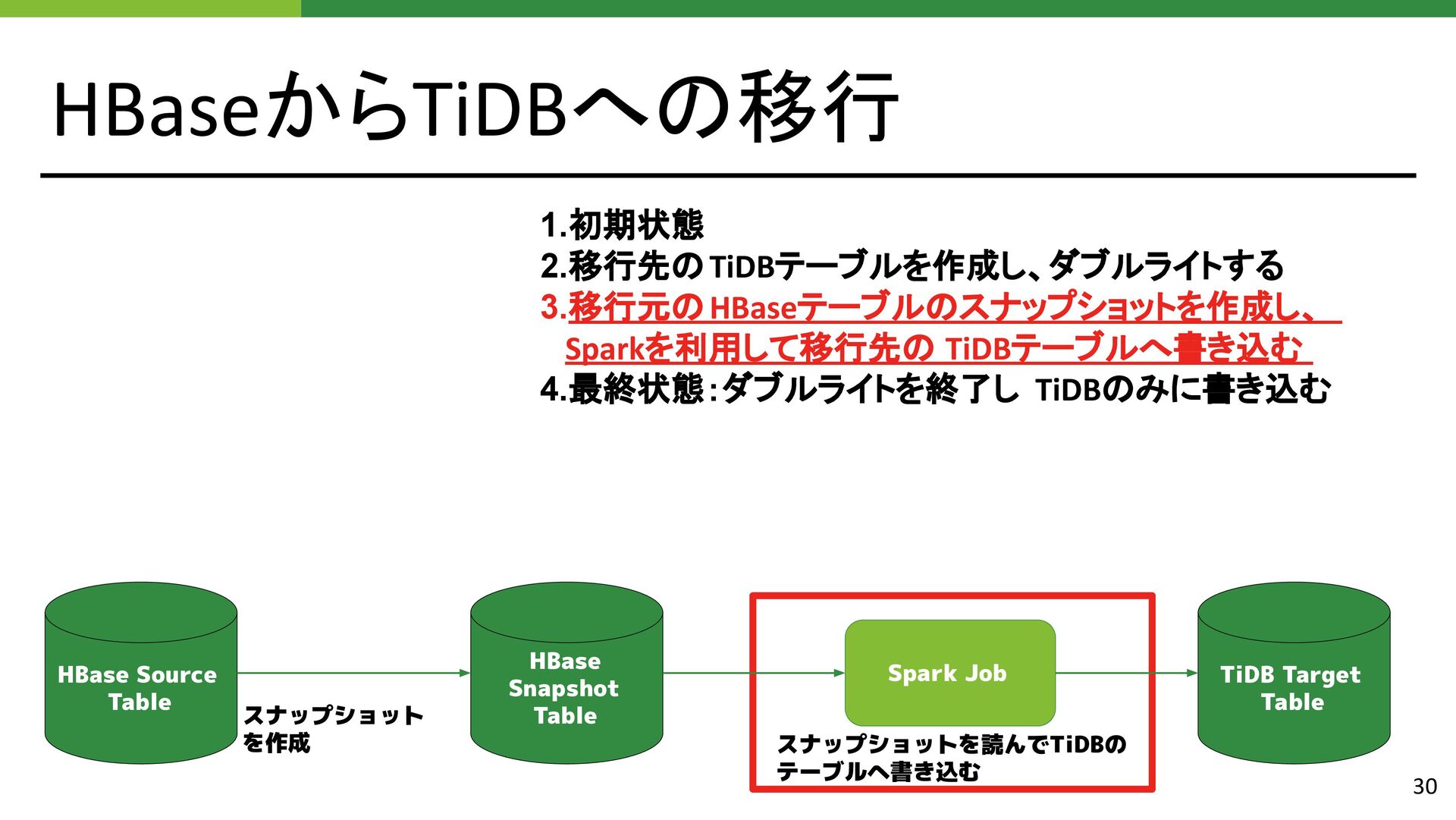 HBaseからTiDBへの移行

1.初期状態
2.移行先の TiDBテーブルを作成し、ダブルライトする
3.移行元の HBaseテーブルのスナップショットを作成し、Sparkを利用して移行先の TiDBテーブルへ書き込む
4.最終状態：ダブルライトを終了し TiDBのみに書き込む

HBase Source Table

スナップショットを作成

HBase Snapshot Table

Spark Job

スナップショットを読んでTiDBのテーブルへ書き込む

TiDB Target Table

30